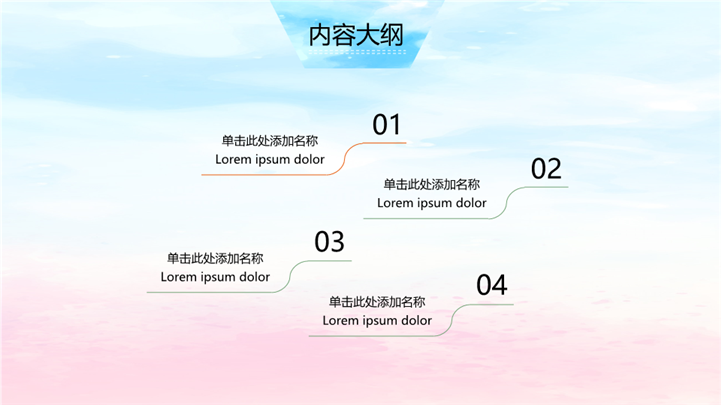 内容大纲

01
单击此处添加名称
Lorem ipsum dolor

02
单击此处添加名称
Lorem ipsum dolor

03
单击此处添加名称
Lorem ipsum dolor

04
单击此处添加名称
Lorem ipsum dolor